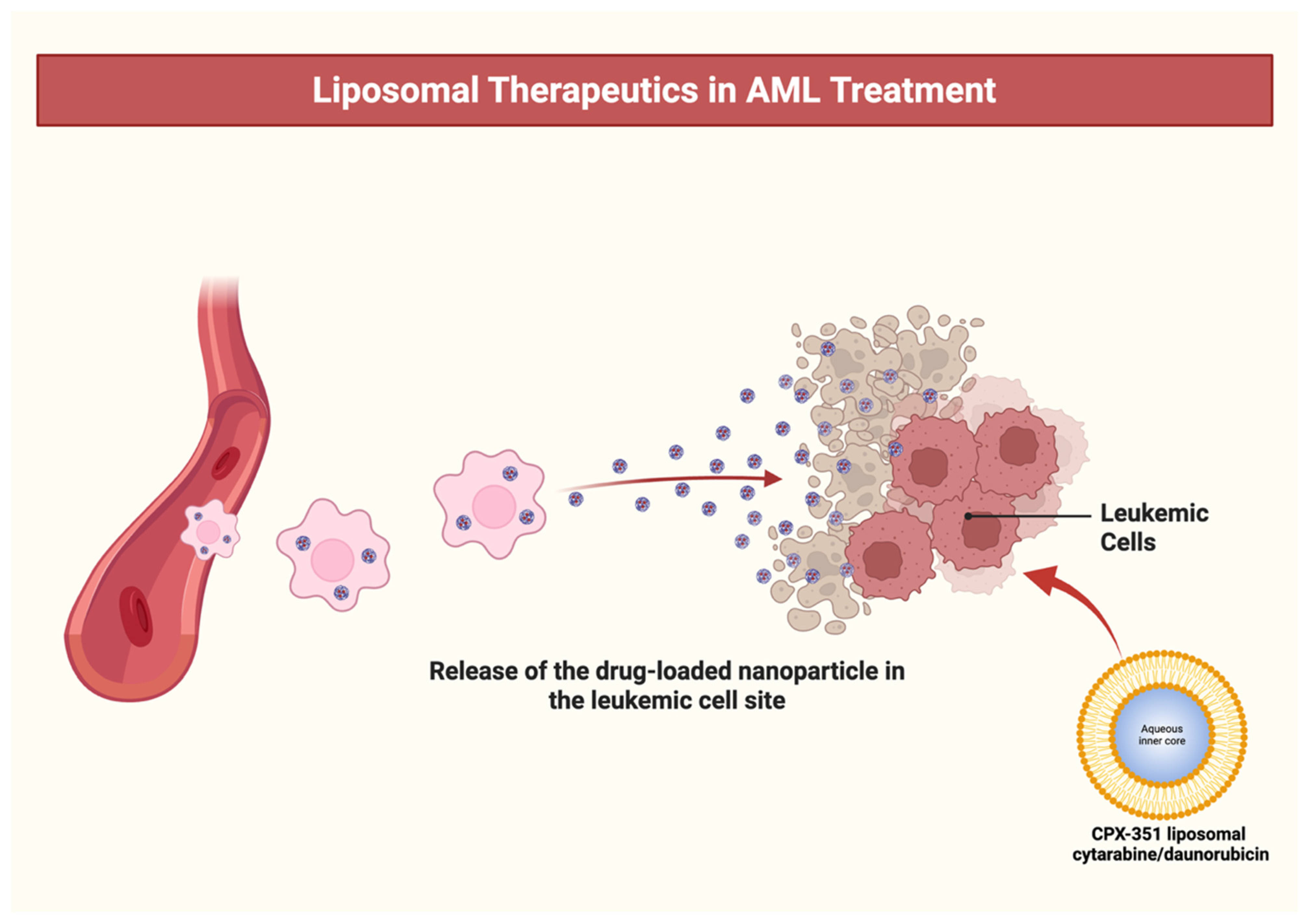 Liposomal Therapeutics in AML Treatment

Leukemic Cells

Release of the drug-loaded nanoparticle in the leukemic cell site

Aqueous inner core

CPX-351 liposomal cytarabine/daunorubicin